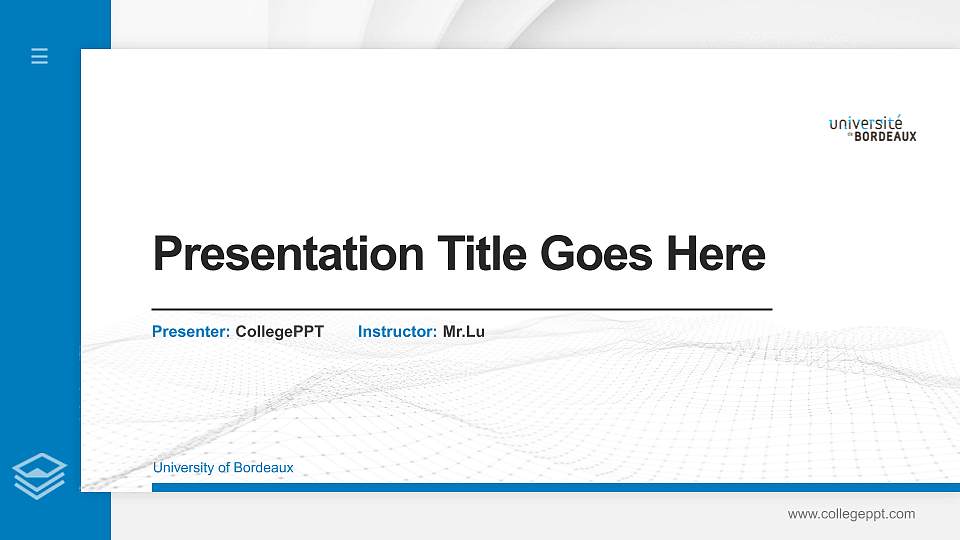 université de BORDEAUX

Presentation Title Goes Here

Presenter: CollegePPT Instructor: Mr.Lu

University of Bordeaux

www.collegeppt.com